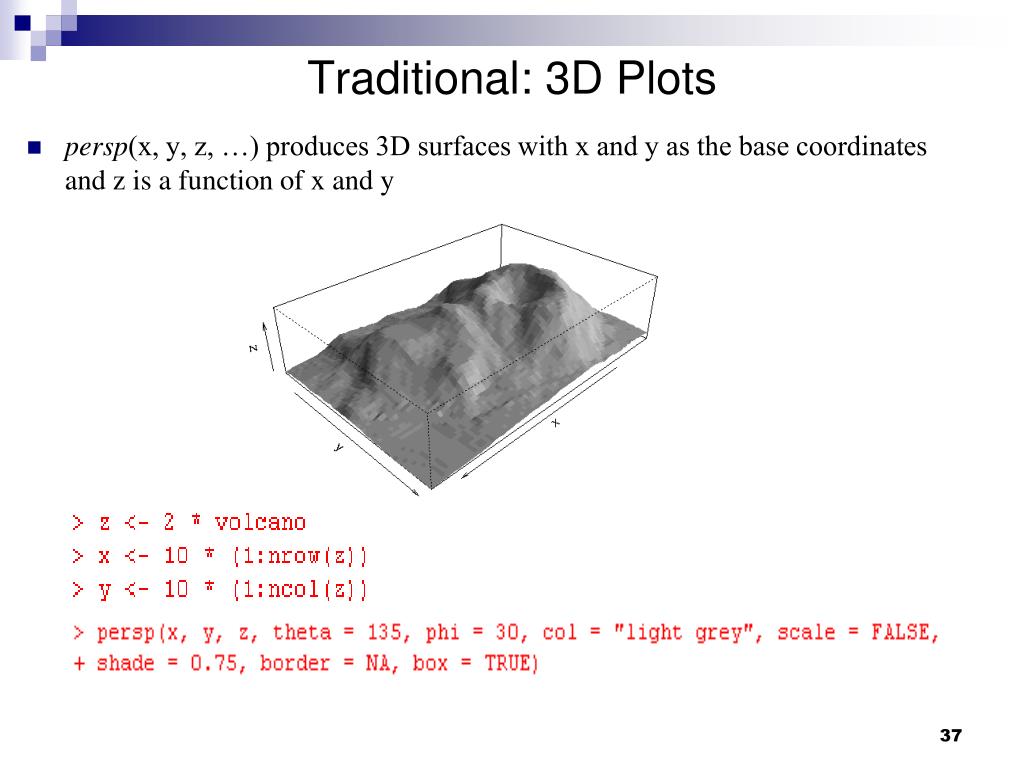 Traditional: 3D Plots

persp(x, y, z, …) produces 3D surfaces with x and y as the base coordinates and z is a function of x and y

z

y

x

> z <- 2 * volcano
> x <- 10 * (1:nrow(z))
> y <- 10 * (1:ncol(z))

> persp(x, y, z, theta = 135, phi = 30, col = "light grey", scale = FALSE,
+ shade = 0.75, border = NA, box = TRUE)

37